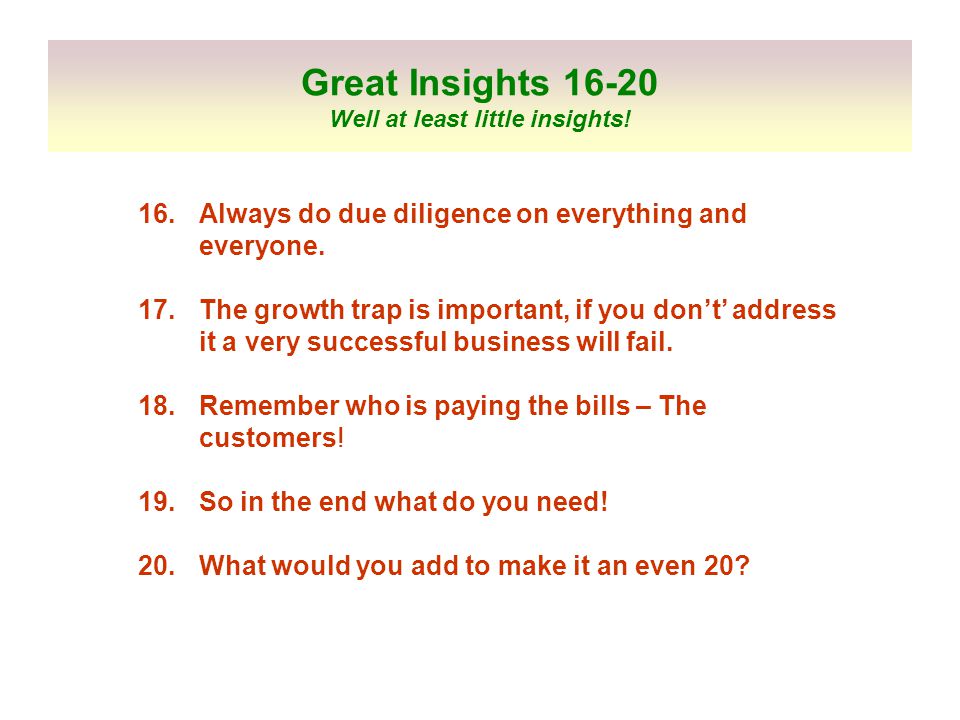 Great Insights 16-20
Well at least little insights!

16. Always do due diligence on everything and everyone.

17. The growth trap is important, if you don’t’ address it a very successful business will fail.

18. Remember who is paying the bills – The customers!

19. So in the end what do you need!

20. What would you add to make it an even 20?